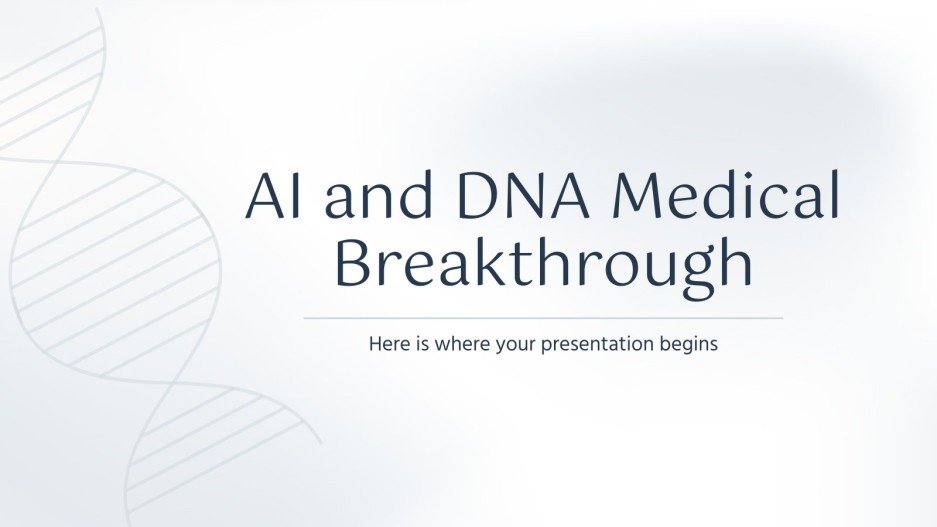 AI and DNA Medical Breakthrough

Here is where your presentation begins